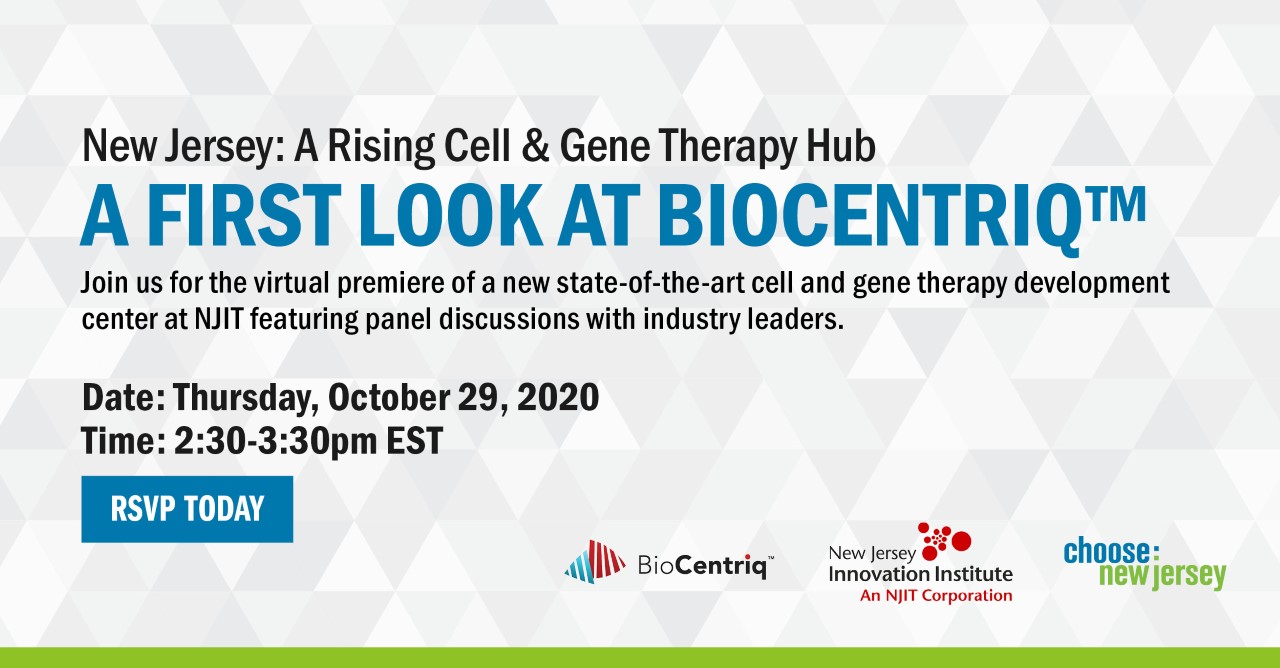 New Jersey: A Rising Cell & Gene Therapy Hub

A FIRST LOOK AT BIOCENTRIQ™

Join us for the virtual premiere of a new state-of-the-art cell and gene therapy development center at NJIT featuring panel discussions with industry leaders.

Date: Thursday, October 29, 2020
Time: 2:30-3:30pm EST

RSVP TODAY

BioCentriq™

New Jersey Innovation Institute
An NJIT Corporation

choose: new jersey